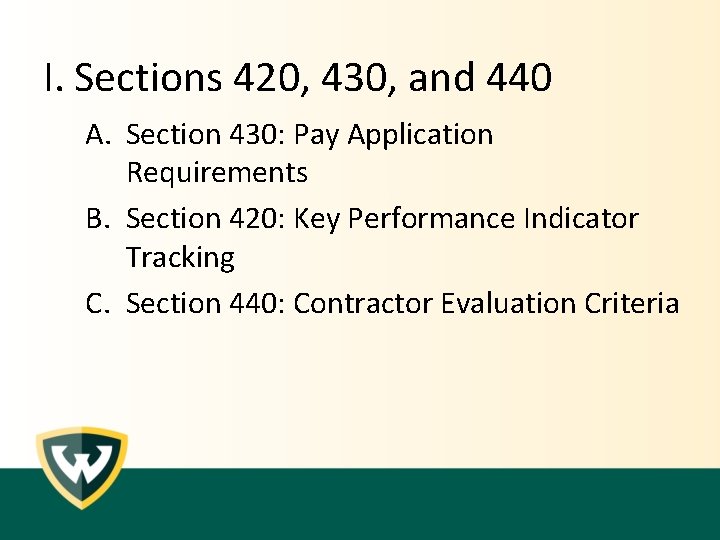 I. Sections 420, 430, and 440

A. Section 430: Pay Application Requirements

B. Section 420: Key Performance Indicator Tracking

C. Section 440: Contractor Evaluation Criteria

W